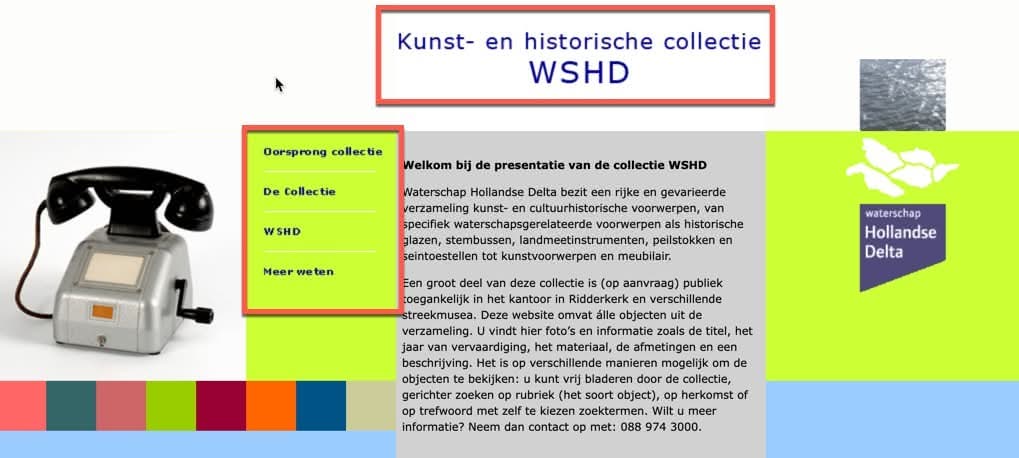 Kunst- en historische collectie
WSHD

Oorsprong collectie

De Collectie

WSHD

Meer weten

Welkom bij de presentatie van de collectie WSHD

Waterschap Hollandse Delta bezit een rijke en gevarieerde verzameling kunst- en cultuurhistorische voorwerpen, van specifiek waterschapsgerelateerde voorwerpen als historische glazen, stembussen, landmeetinstrumenten, peilstokken en seintoestellen tot kunstvoorwerpen en meubilair.

Een groot deel van deze collectie is (op aanvraag) publiek toegankelijk in het kantoor in Ridderkerk en verschillende streekmusea. Deze website omvat álle objecten uit de verzameling. U vindt hier foto's en informatie zoals de titel, het jaar van vervaardiging, het materiaal, de afmetingen en een beschrijving. Het is op verschillende manieren mogelijk om de objecten te bekijken: u kunt vrij bladeren door de collectie, gerichter zoeken op rubriek (het soort object), op herkomst of op trefwoord met zelf te kiezen zoektermen. Wilt u meer informatie? Neem dan contact op met: 088 974 3000.

waterschap
Hollandse
Delta